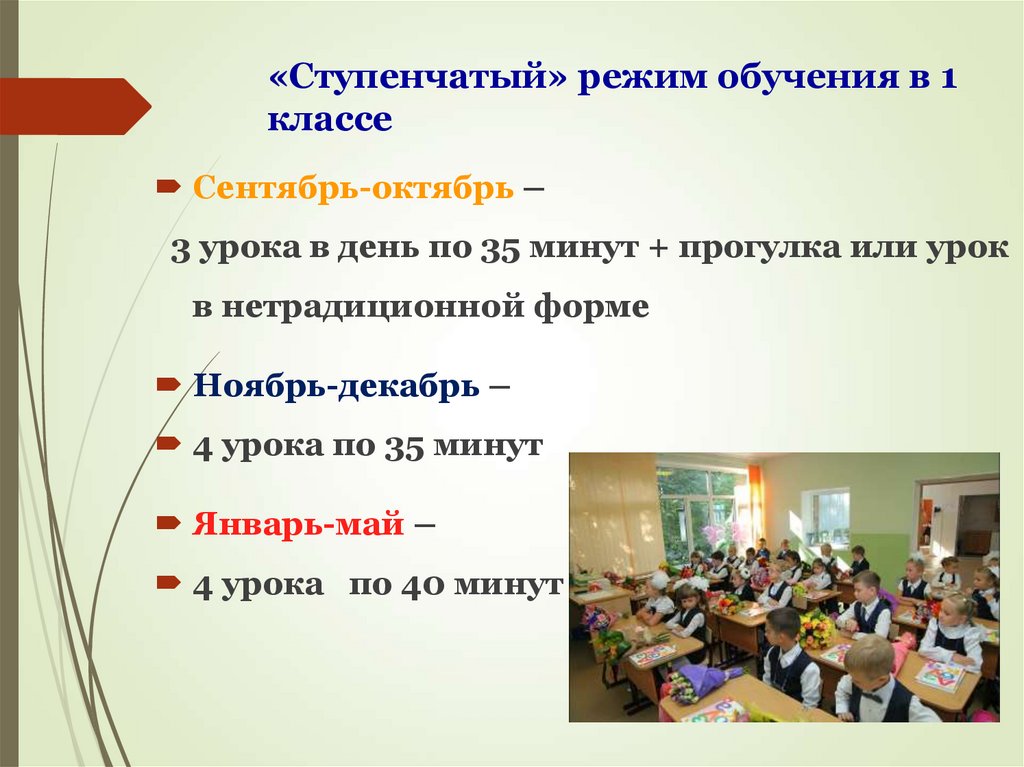 «Ступенчатый» режим обучения в 1 классе

Сентябрь-октябрь –

3 урока в день по 35 минут + прогулка или урок в нетрадиционной форме

Ноябрь-декабрь –

4 урока по 35 минут

Январь-май –

4 урока по 40 минут